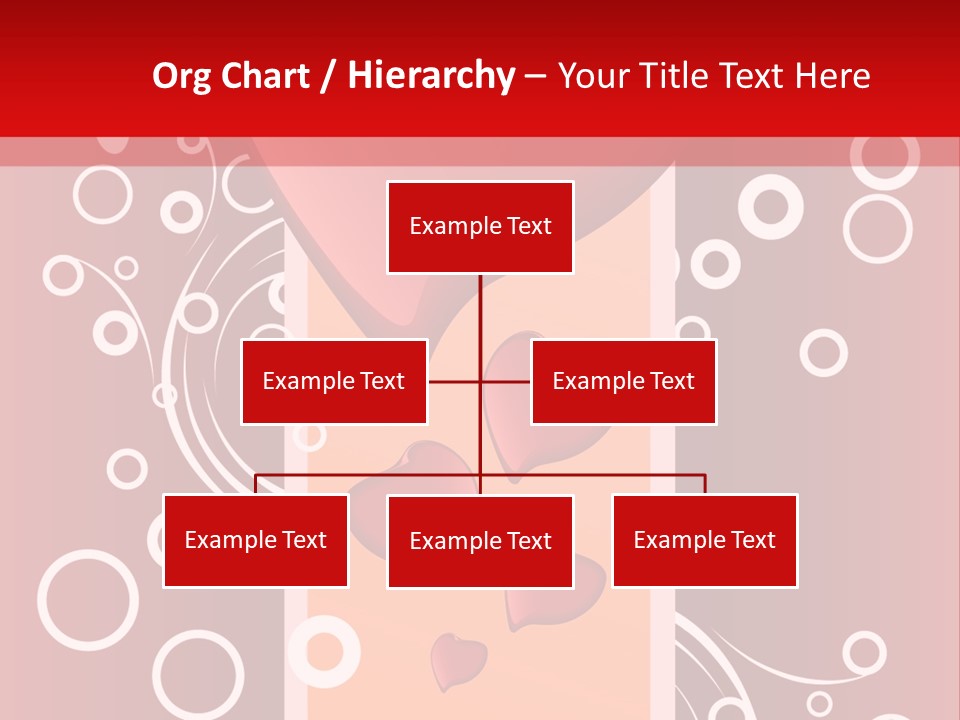 Org Chart / Hierarchy – Your Title Text Here

Example Text

Example Text

Example Text

Example Text

Example Text

Example Text